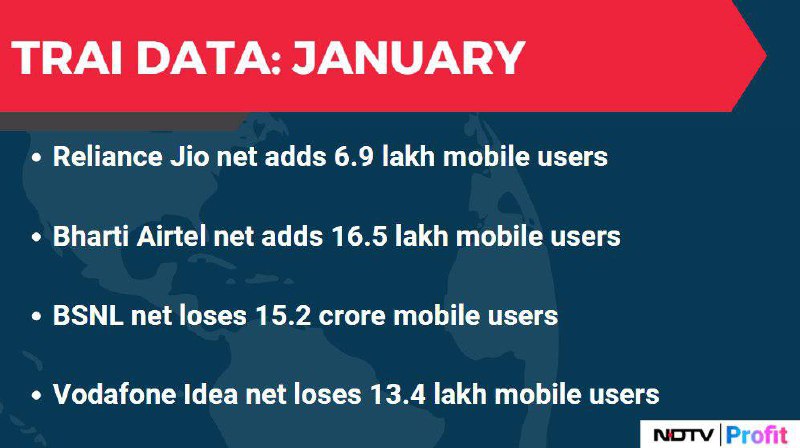 TRAI DATA: JANUARY

• Reliance Jio net adds 6.9 lakh mobile users

• Bharti Airtel net adds 16.5 lakh mobile users

• BSNL net loses 15.2 crore mobile users

• Vodafone Idea net loses 13.4 lakh mobile users

NDTV | Profit